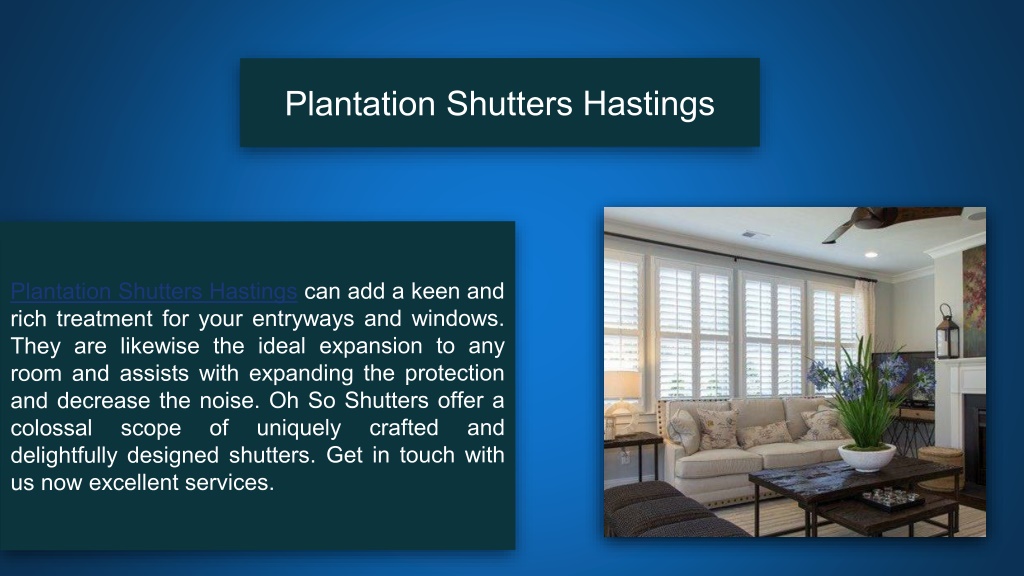 Plantation Shutters Hastings

Plantation Shutters Hastings can add a keen and rich treatment for your entryways and windows. They are likewise the ideal expansion to any room and assists with expanding the protection and decrease the noise. Oh So Shutters offer a colossal scope of uniquely crafted and delightfully designed shutters. Get in touch with us now excellent services.